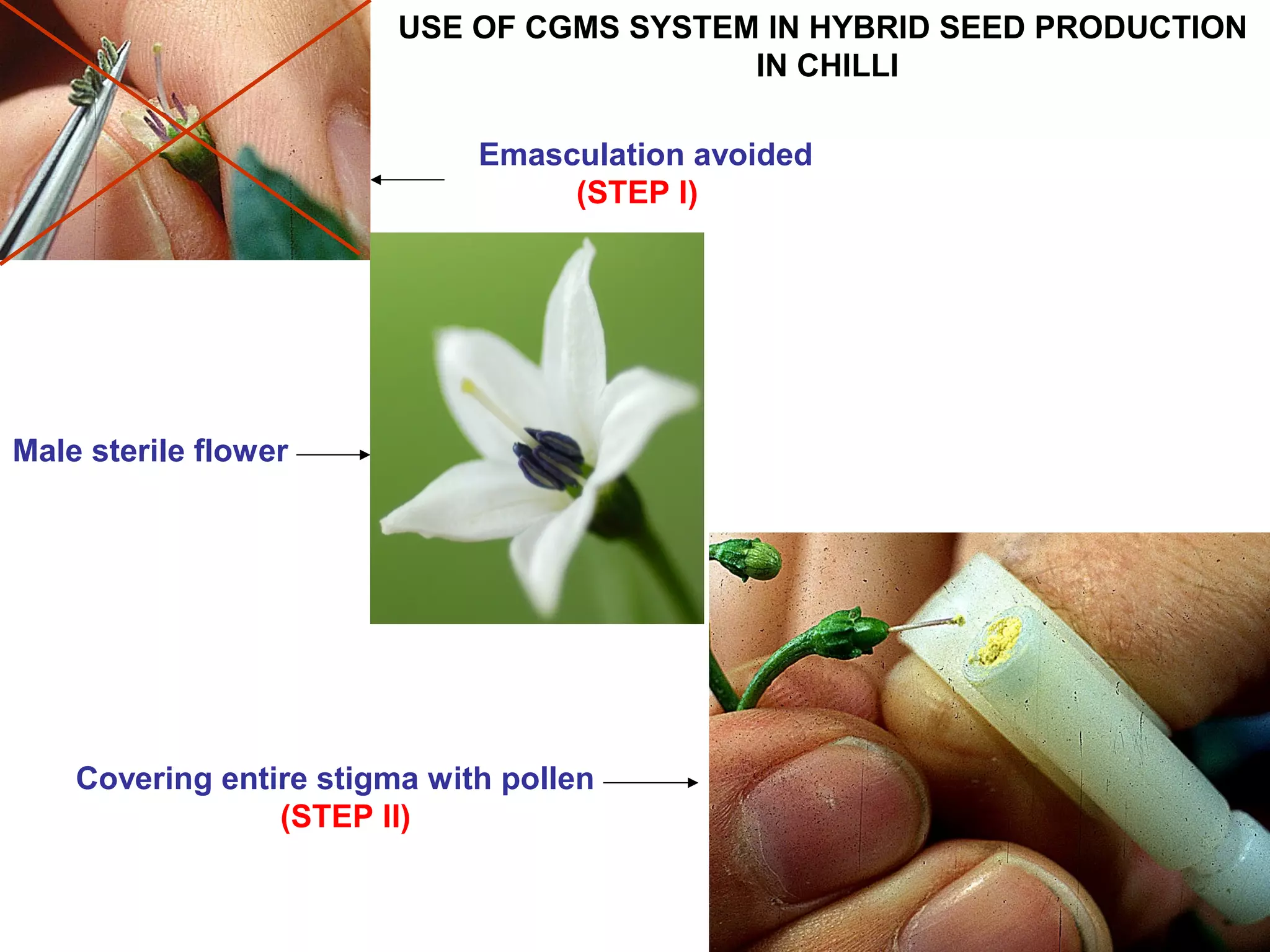 USE OF CGMS SYSTEM IN HYBRID SEED PRODUCTION IN CHILLI

Emasculation avoided
(STEP I)

Male sterile flower

Covering entire stigma with pollen
(STEP II)